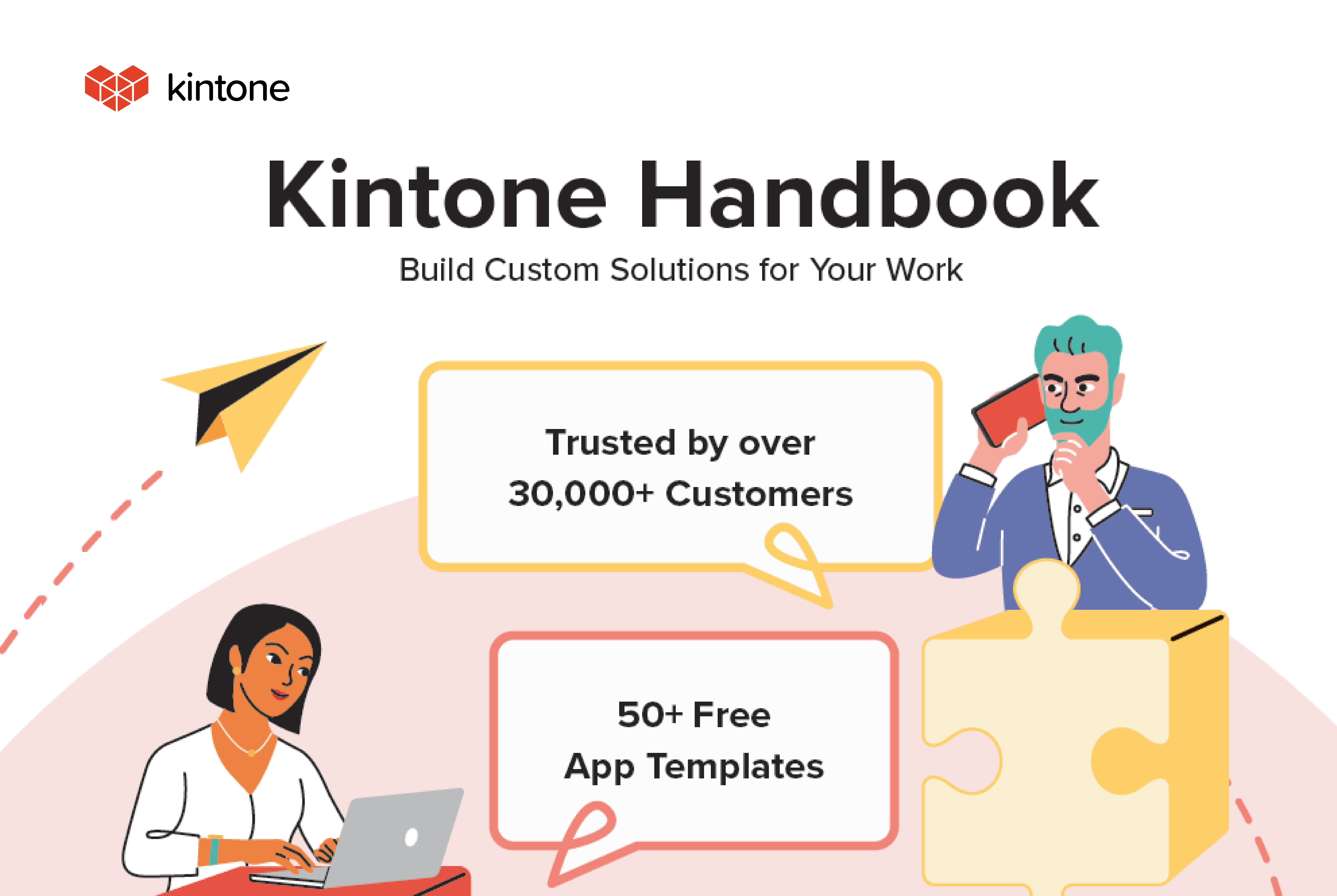 kintone

Kintone Handbook

Build Custom Solutions for Your Work

Trusted by over 30,000+ Customers

50+ Free App Templates